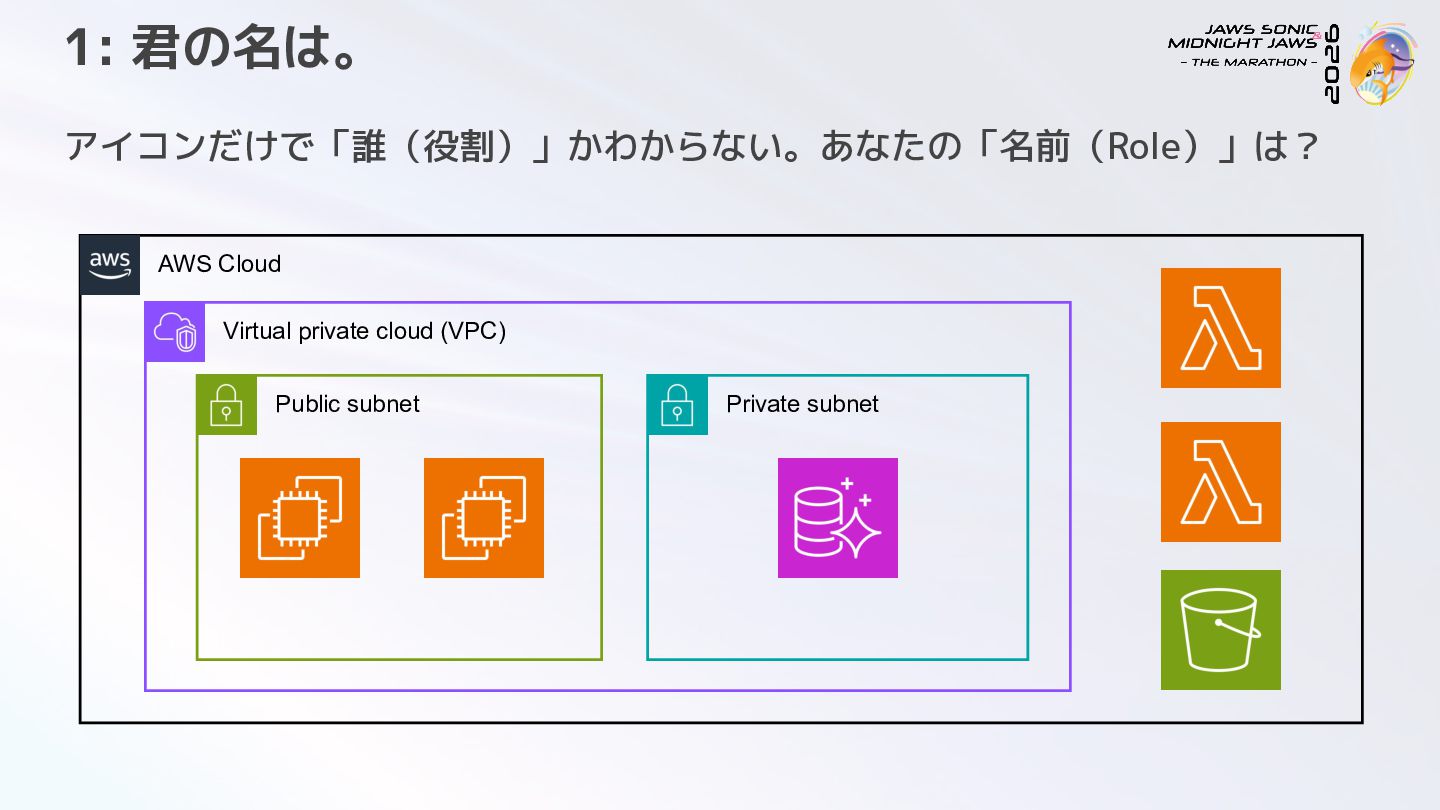 1: 君の名は。

JAWS SONIC
MIDNIGHT JAWS
- THE MARATHON -
2026

アイコンだけで「誰（役割）」かわからない。あなたの「名前（Role）」は？

aws

AWS Cloud

Virtual private cloud (VPC)

Public subnet

Private subnet